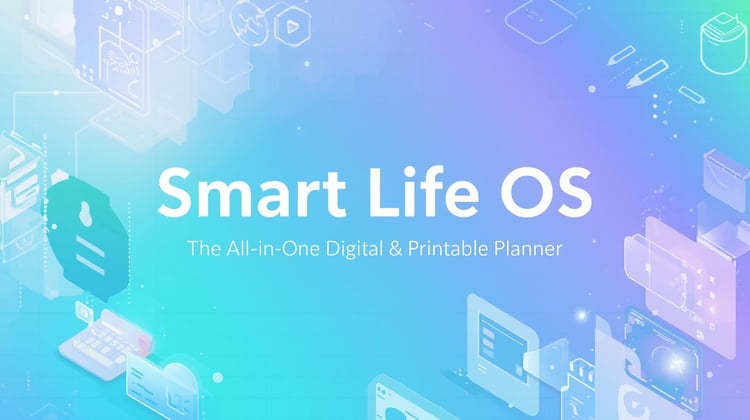 Smart Life OS

The All-in-One Digital & Printable Planner